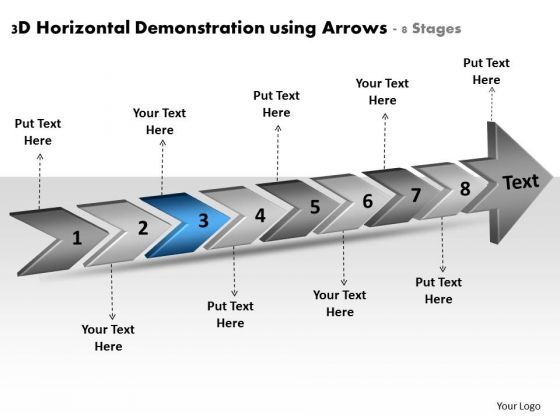 3D Horizontal Demonstration using Arrows - 8 Stages

Put Text Here

Your Text Here

Put Text Here

Your Text Here

Put Text Here

1

2

3

4

5

6

7

8

Text

Your Text Here

Put Text Here

Your Text Here

Put Text Here

Your Logo